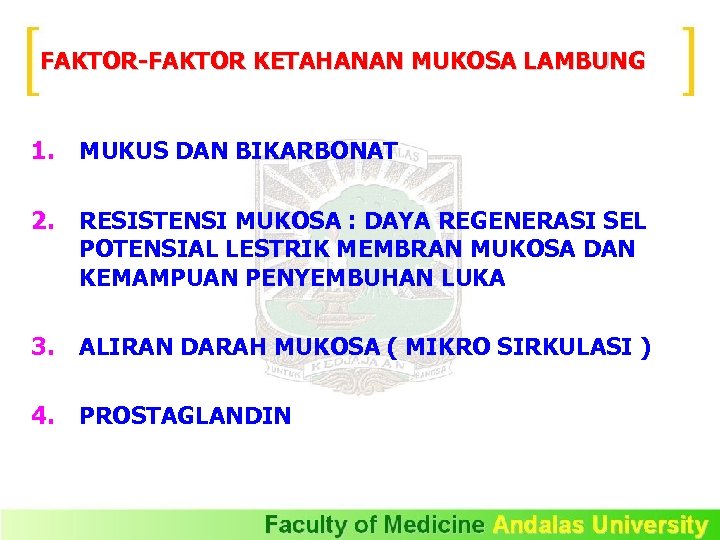 FAKTOR-FAKTOR KETAHANAN MUKOSA LAMBUNG

1. MUKUS DAN BIKARBONAT

2. RESISTENSI MUKOSA : DAYA REGENERASI SEL POTENSIAL LESTRIK MEMBRAN MUKOSA DAN KEMAMPUAN PENYEMBUHAN LUKA

3. ALIRAN DARAH MUKOSA ( MIKRO SIRKULASI )

4. PROSTAGLANDIN

UNTUK KEDJAJAAN BANGSA

Faculty of Medicine Andalas University